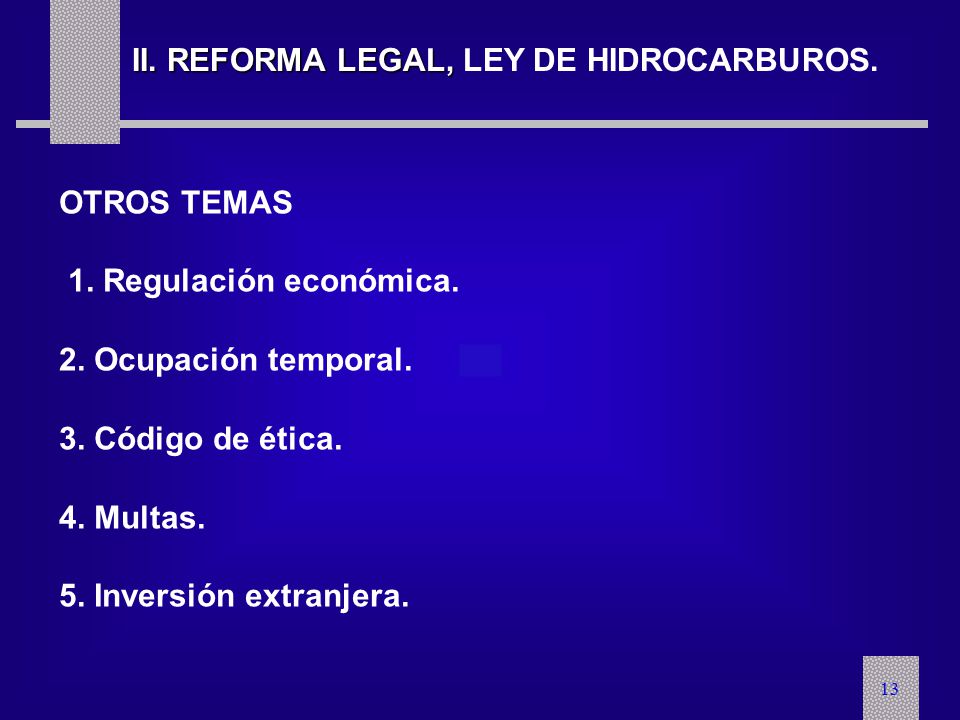 II. REFORMA LEGAL, LEY DE HIDROCARBUROS.

OTROS TEMAS

1. Regulación económica.

2. Ocupación temporal.

3. Código de ética.

4. Multas.

5. Inversión extranjera.

13